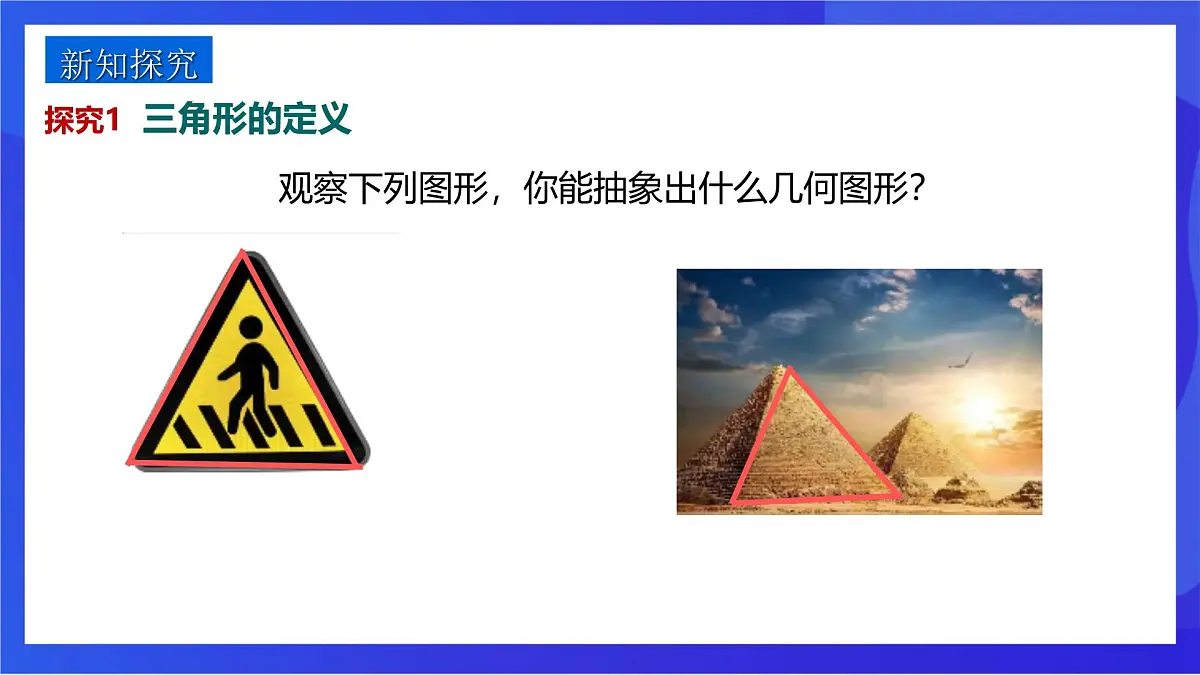 新知探究

探究1 三角形的定义

观察下列图形，你能抽象出什么几何图形？